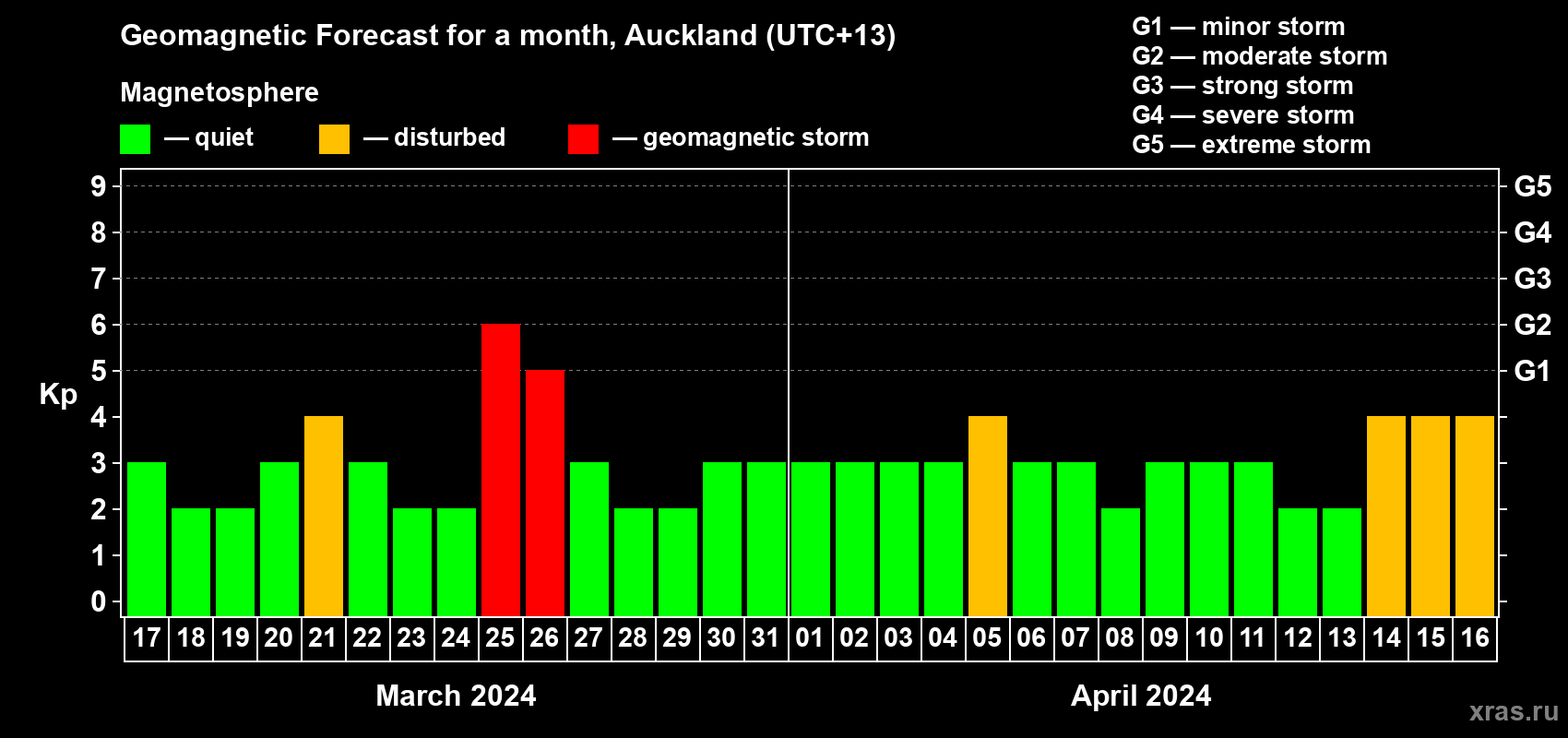 Geomagnetic Forecast for a month, Auckland (UTC+13)

Magnetosphere

— quiet — disturbed — geomagnetic storm

G1 — minor storm
G2 — moderate storm
G3 — strong storm
G4 — severe storm
G5 — extreme storm

Kp

9
8
7
6
5
4
3
2
1
0

G5
G4
G3
G2
G1

17 18 19 20 21 22 23 24 25 26 27 28 29 30 31 01 02 03 04 05 06 07 08 09 10 11 12 13 14 15 16

March 2024

April 2024

xras.ru